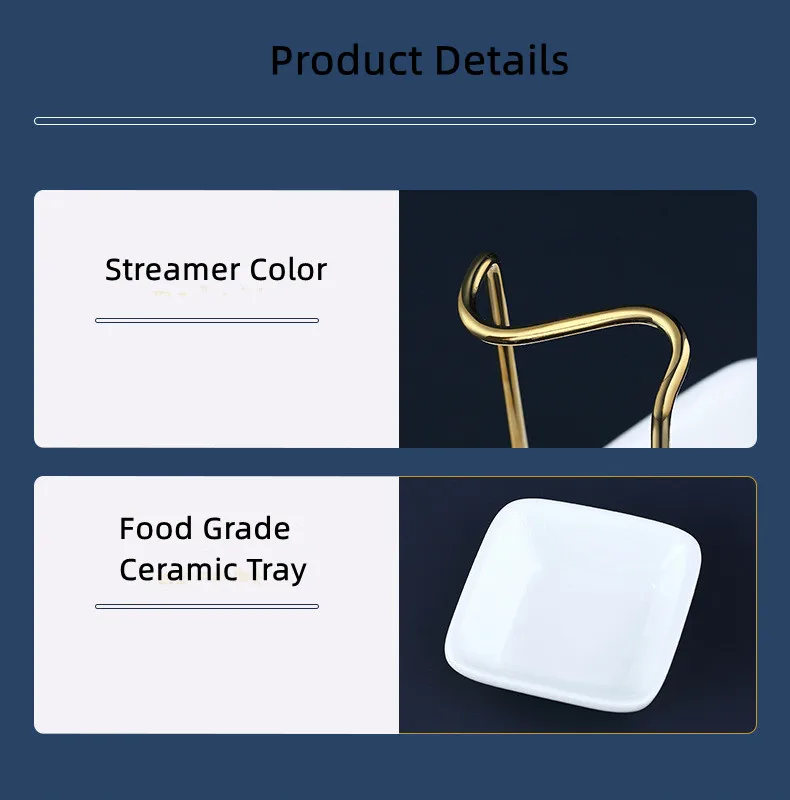 Product Details

Streamer Color

Food Grade Ceramic Tray